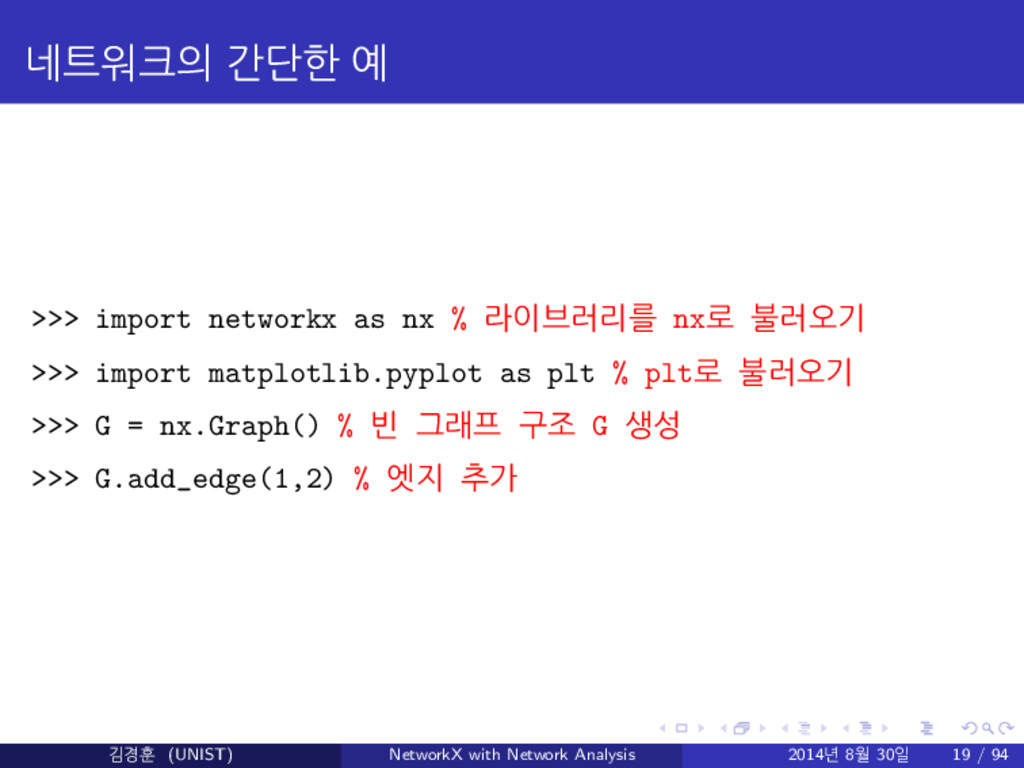 네트워크의 간단한 예

>>> import networkx as nx % 라이브러리를 nx로 불러오기

>>> import matplotlib.pyplot as plt % plt로 불러오기

>>> G = nx.Graph() % 빈 그래프 구조 G 생성

>>> G.add_edge(1,2) % 엣지 추가

김경훈 (UNIST) NetworkX with Network Analysis 2014년 8월 30일 19 / 94